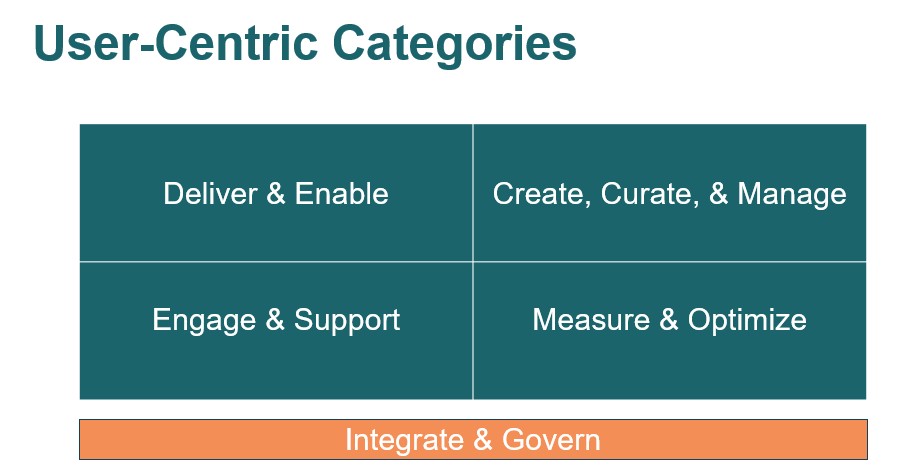 User-Centric Categories

| Deliver & Enable | Create, Curate, & Manage |
|---|---|
| Engage & Support | Measure & Optimize |

Integrate & Govern